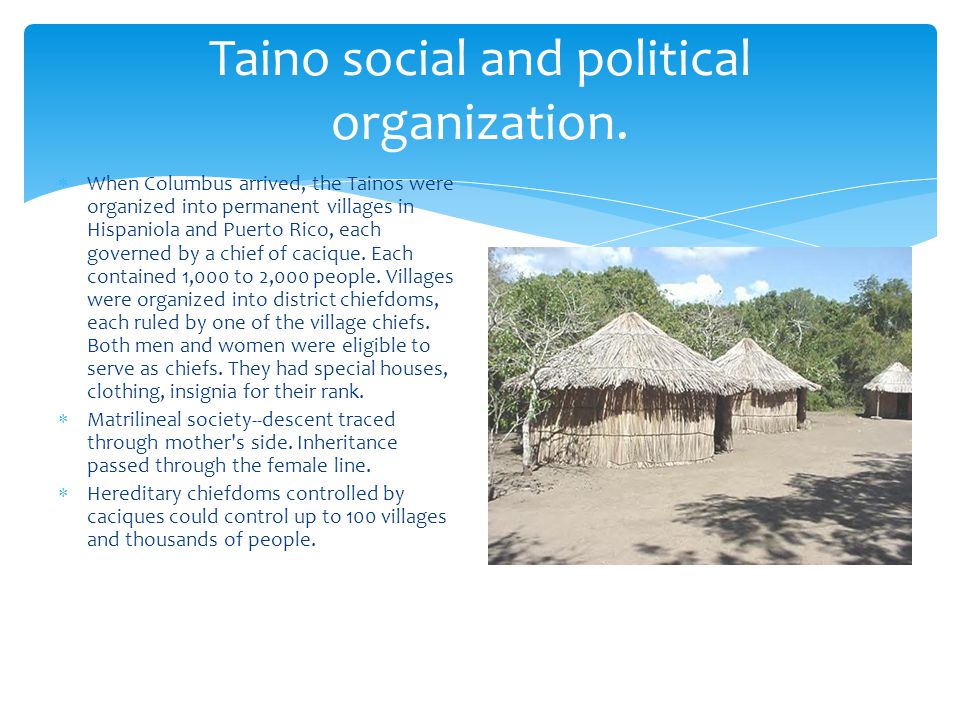 Taino social and political organization.

* When Columbus arrived, the Tainos were organized into permanent villages in Hispaniola and Puerto Rico, each governed by a chief of cacique. Each contained 1,000 to 2,000 people. Villages were organized into district chiefdoms, each ruled by one of the village chiefs. Both men and women were eligible to serve as chiefs. They had special houses, clothing, insignia for their rank.
* Matrilineal society--descent traced through mother's side. Inheritance passed through the female line.
* Hereditary chiefdoms controlled by caciques could control up to 100 villages and thousands of people.